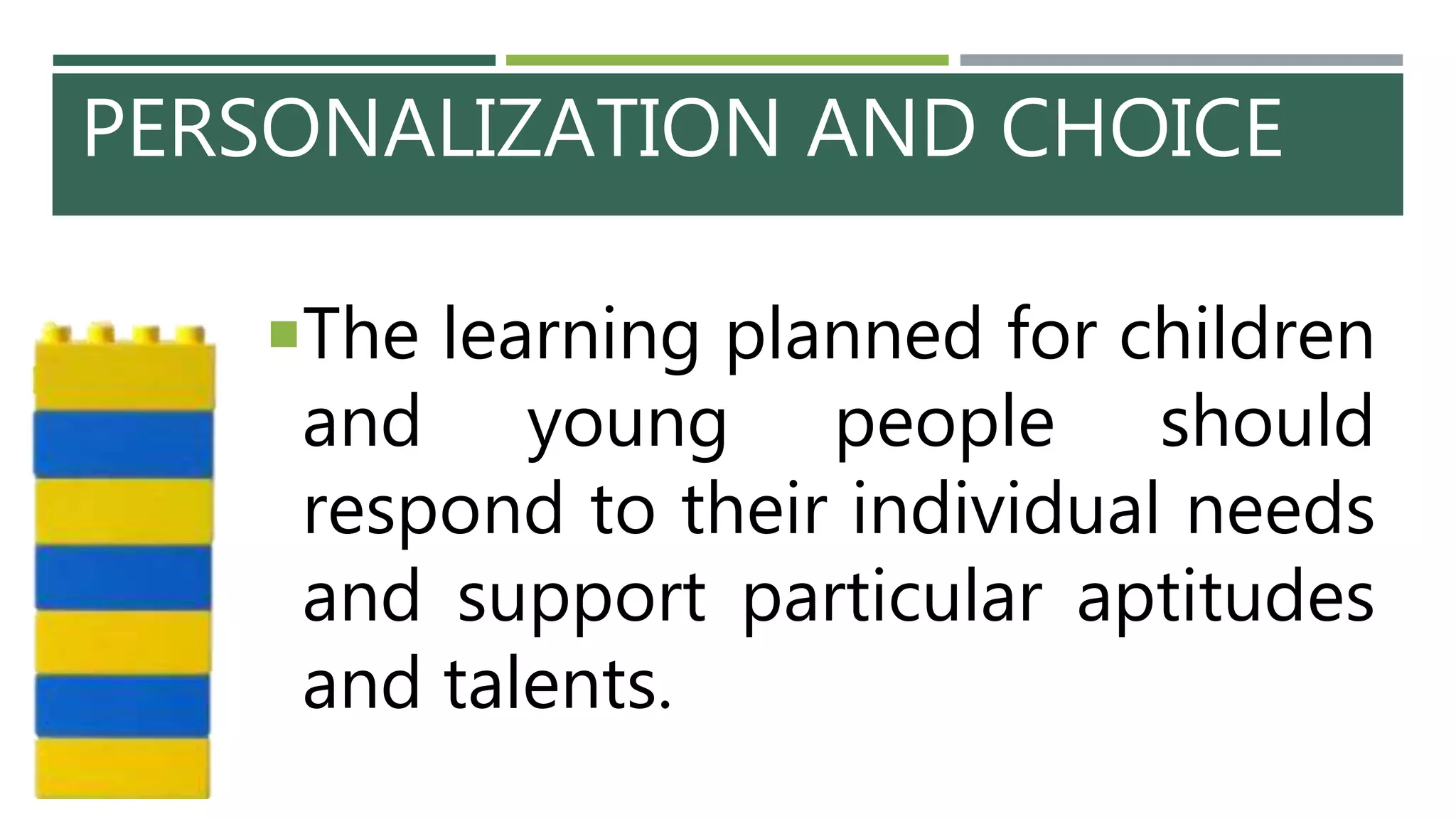 PERSONALIZATION AND CHOICE

The learning planned for children and young people should respond to their individual needs and support particular aptitudes and talents.